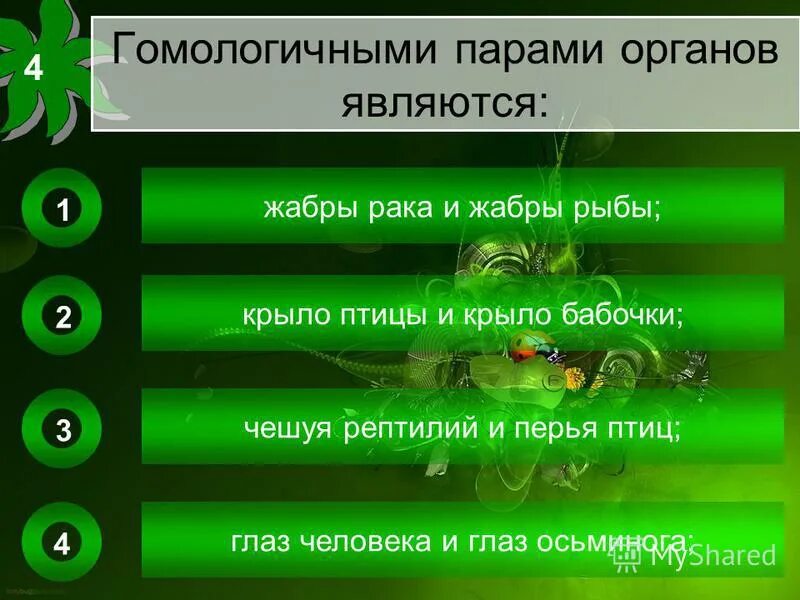 4

Гомологичными парами органов являются:

1

жабры рака и жабры рыбы;

2

крыло птицы и крыло бабочки;

3

чешуя рептилий и перья птиц;

4

глаз человека и глаз осьминога;

MyShared